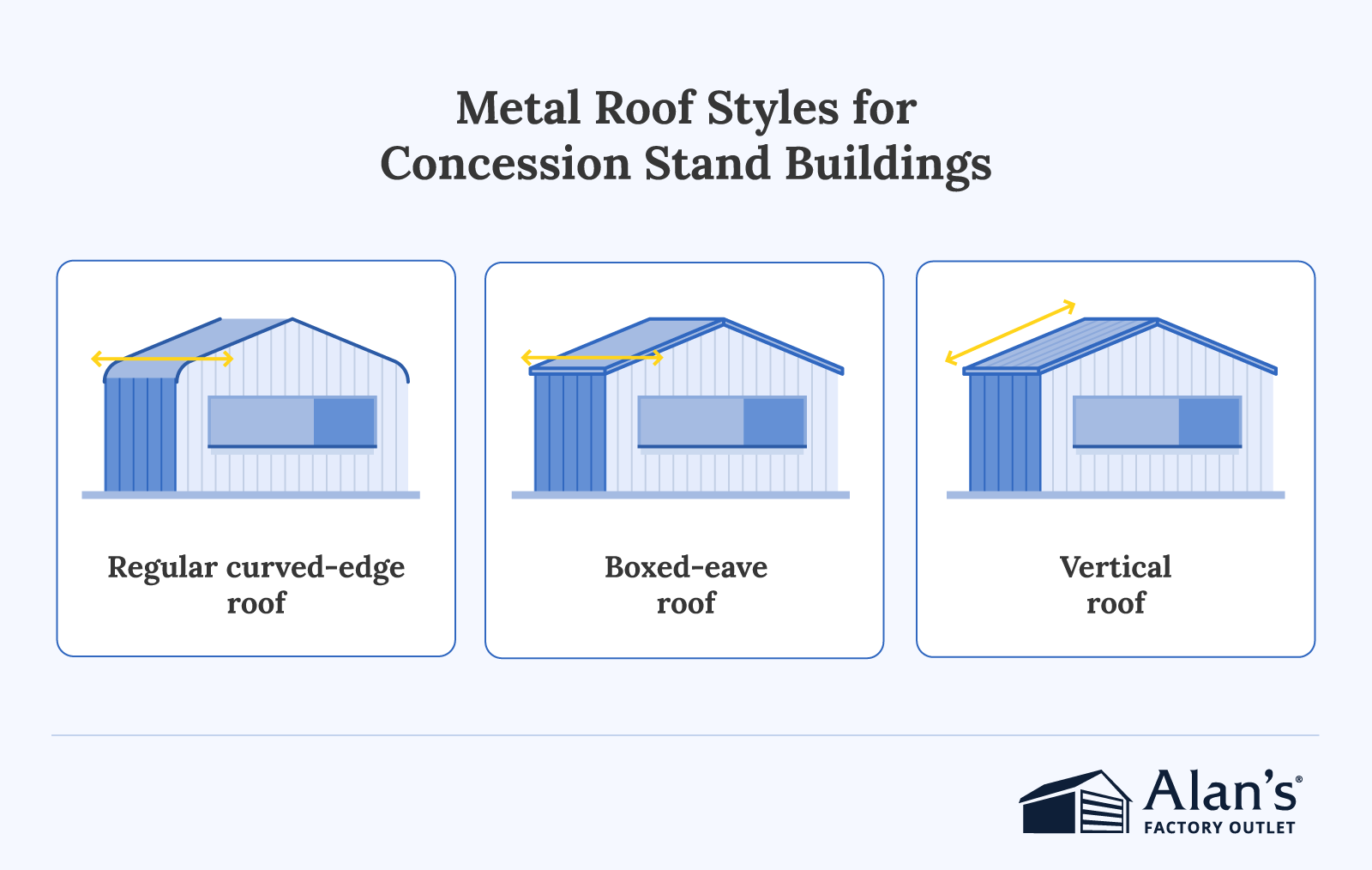 Metal Roof Styles for Concession Stand Buildings

Regular curved-edge roof

Boxed-eave roof

Vertical roof

Alan's®
FACTORY OUTLET